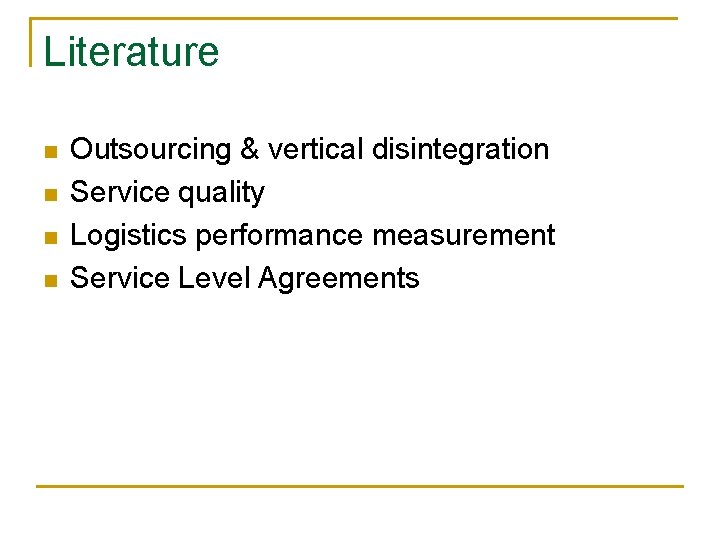 Literature

- Outsourcing & vertical disintegration
- Service quality
- Logistics performance measurement
- Service Level Agreements